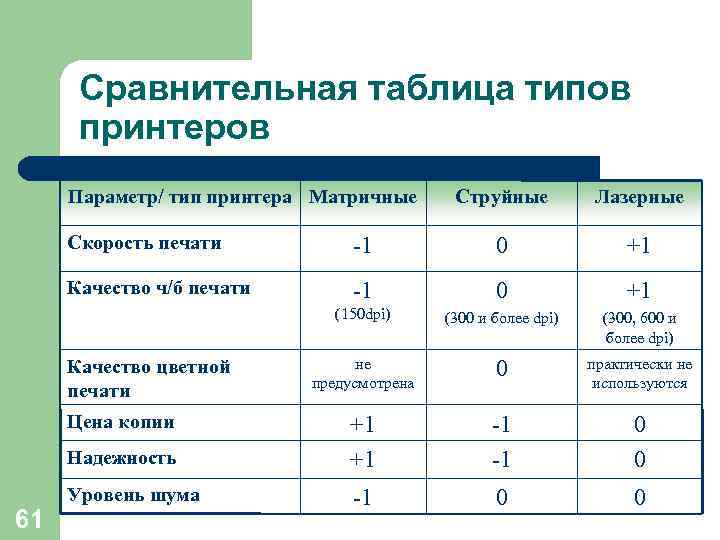 Сравнительная таблица типов принтеров

| Параметр/ тип принтера | Матричные | Струйные | Лазерные |
|---|---|---|---|
| Скорость печати | -1 | 0 | +1 |
| Качество ч/б печати | -1 (150dpi) | 0 (300 и более dpi) | +1 (300, 600 и более dpi) |
| Качество цветной печати | не предусмотрена | 0 | практически не используются |
| Цена копии | +1 | -1 | 0 |
| Надежность | +1 | -1 | 0 |
| Уровень шума | -1 | 0 | 0 |

61